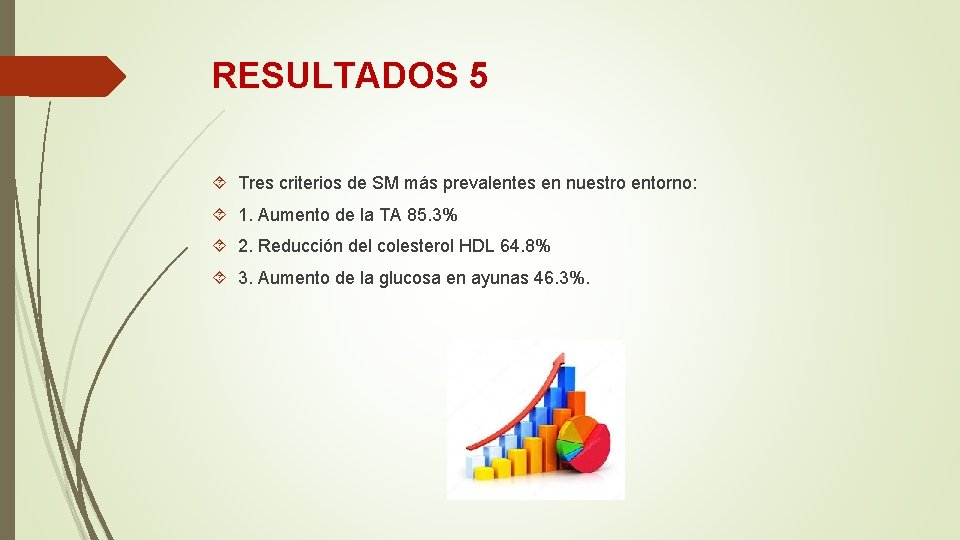 RESULTADOS 5

Tres criterios de SM más prevalentes en nuestro entorno:

1. Aumento de la TA 85.3%

2. Reducción del colesterol HDL 64.8%

3. Aumento de la glucosa en ayunas 46.3%.